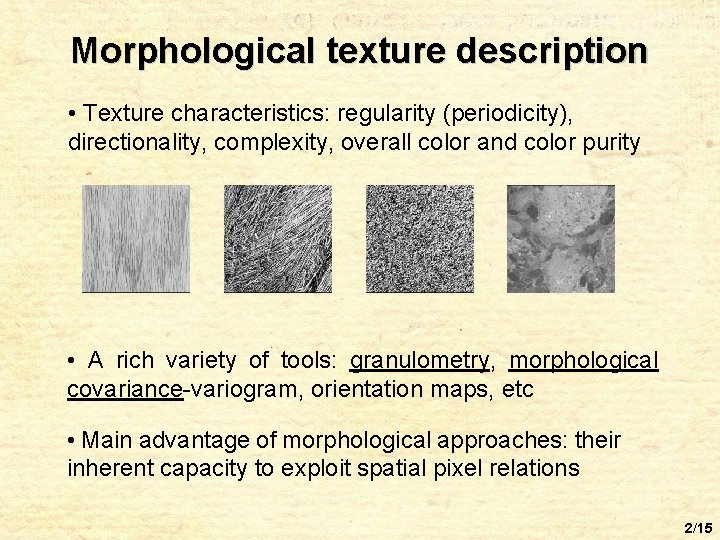 Morphological texture description

• Texture characteristics: regularity (periodicity), directionality, complexity, overall color and color purity

• A rich variety of tools: granulometry, morphological covariance-variogram, orientation maps, etc

• Main advantage of morphological approaches: their inherent capacity to exploit spatial pixel relations

2/15